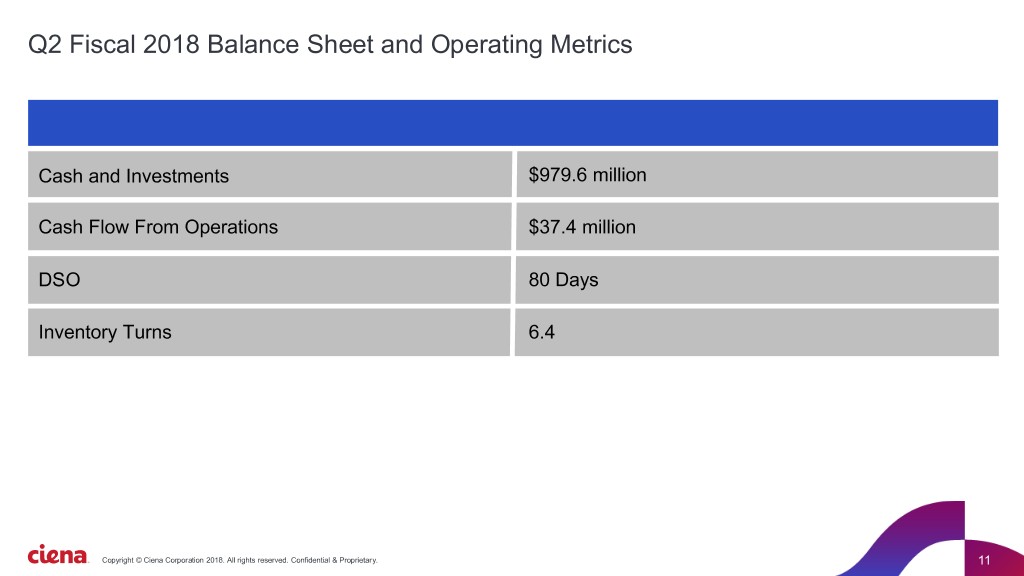 Q2 Fiscal 2018 Balance Sheet and Operating Metrics

| | |
|---|---|
| Cash and Investments | \$979.6 million |
| Cash Flow From Operations | \$37.4 million |
| DSO | 80 Days |
| Inventory Turns | 6.4 |

ciena Copyright © Ciena Corporation 2018. All rights reserved. Confidential & Proprietary.

11